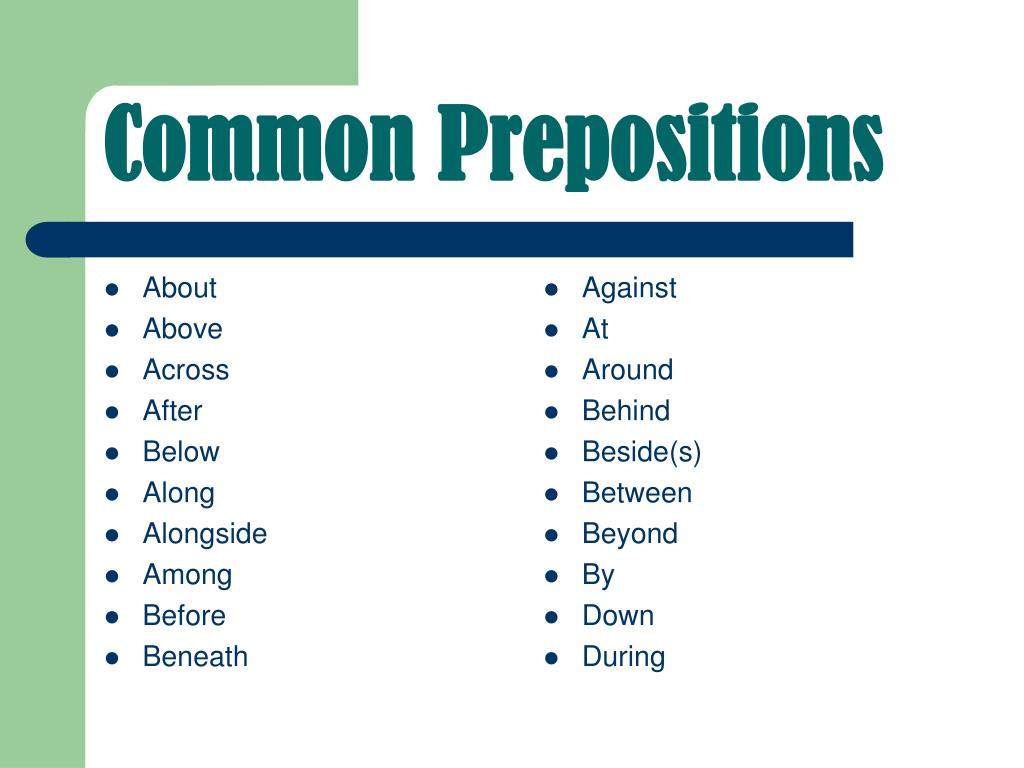 Common Prepositions

- About
- Above
- Across
- After
- Below
- Along
- Alongside
- Among
- Before
- Beneath

- Against
- At
- Around
- Behind
- Beside(s)
- Between
- Beyond
- By
- Down
- During